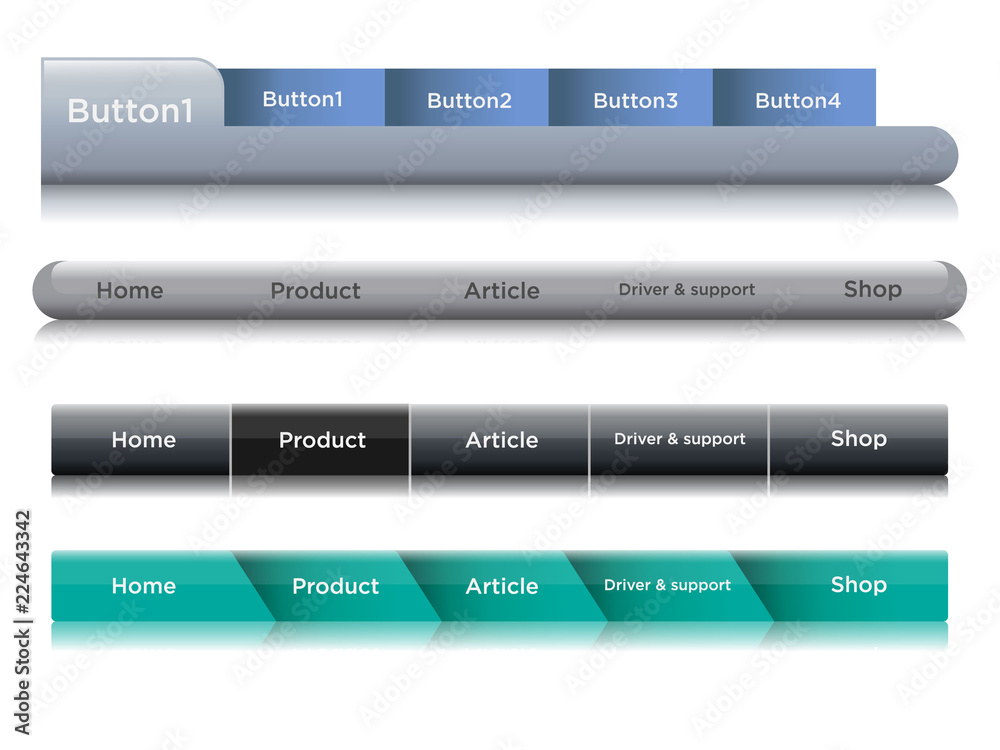 Button1 Button1 Button2 Button3 Button4

Home Product Article Driver & support Shop

Home Product Article Driver & support Shop

Home Product Article Driver & support Shop

Adobe Stock | #224643342